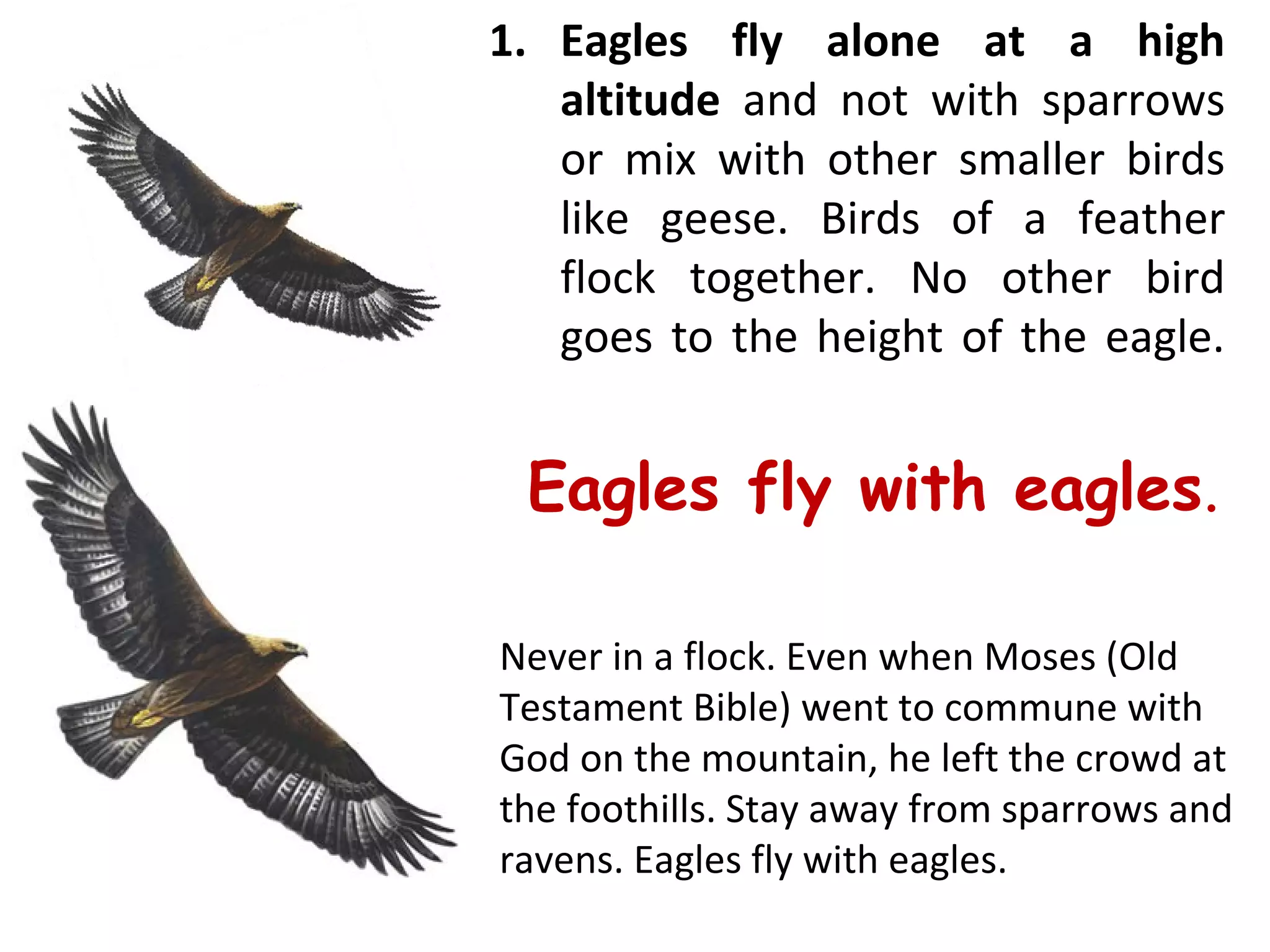 1. Eagles fly alone at a high altitude and not with sparrows or mix with other smaller birds like geese. Birds of a feather flock together. No other bird goes to the height of the eagle.

Eagles fly with eagles.

Never in a flock. Even when Moses (Old Testament Bible) went to commune with God on the mountain, he left the crowd at the foothills. Stay away from sparrows and ravens. Eagles fly with eagles.